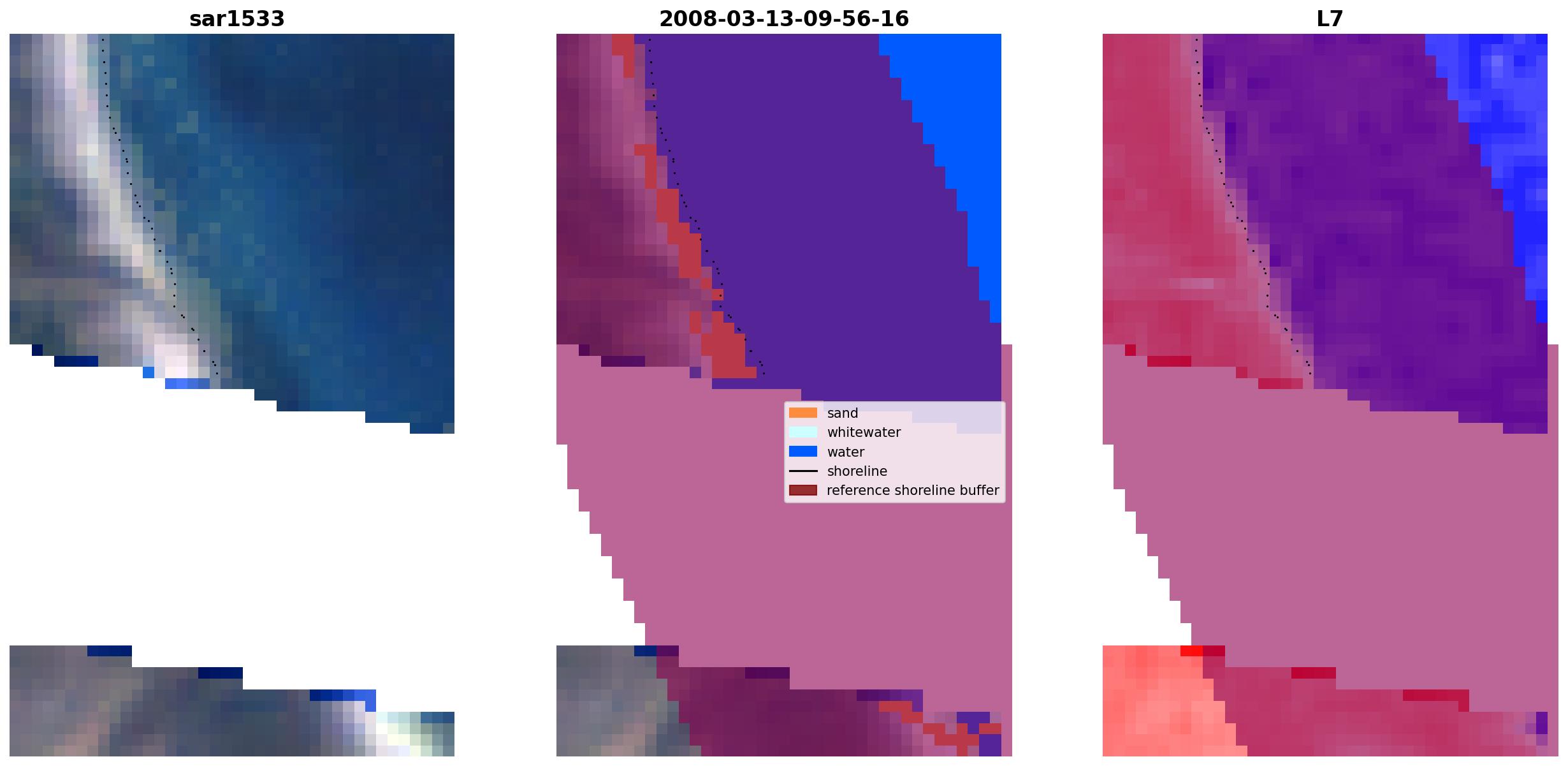 sar1533

2008-03-13-09-56-16

L7

sand
whitewater
water
shoreline
reference shoreline buffer